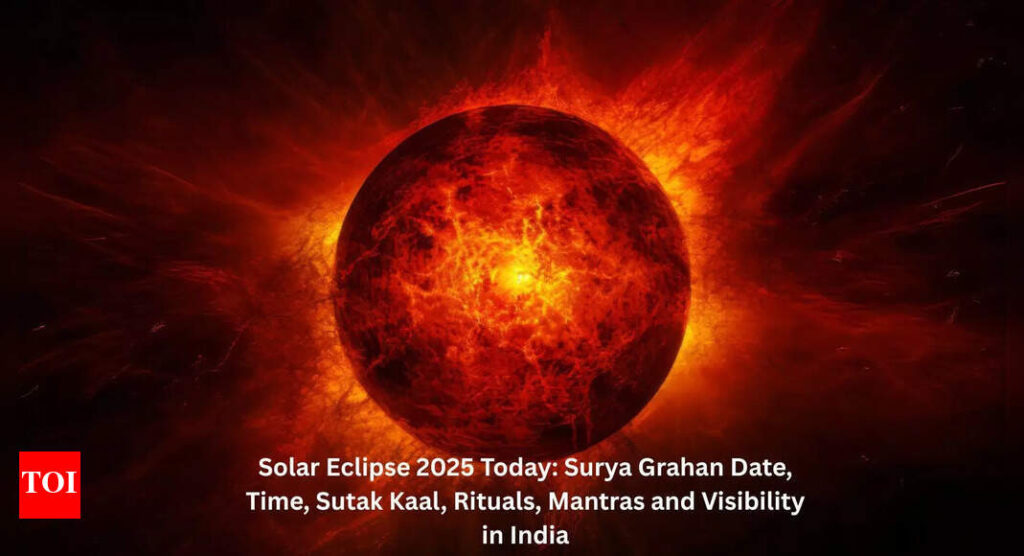 TOI

Solar Eclipse 2025 Today: Surya Grahan Date, Time, Sutak Kaal, Rituals, Mantras and Visibility in India